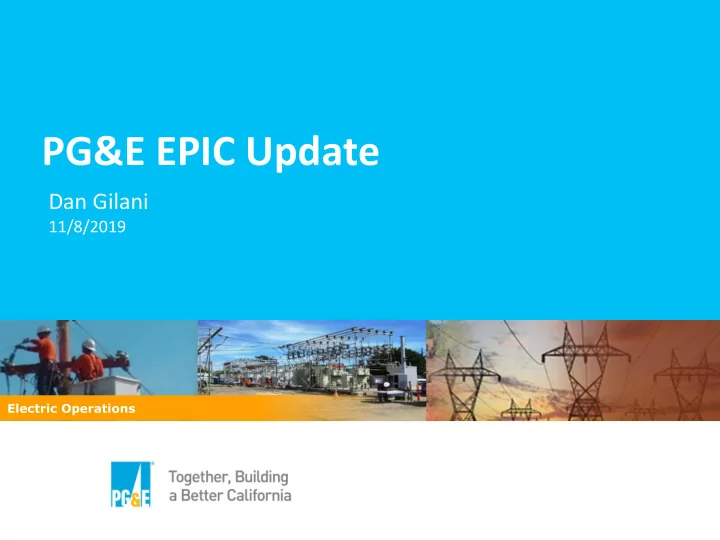 PG&E EPIC Update

Dan Gilani
11/8/2019

Electric Operations

PG&E

Together, Building a Better California